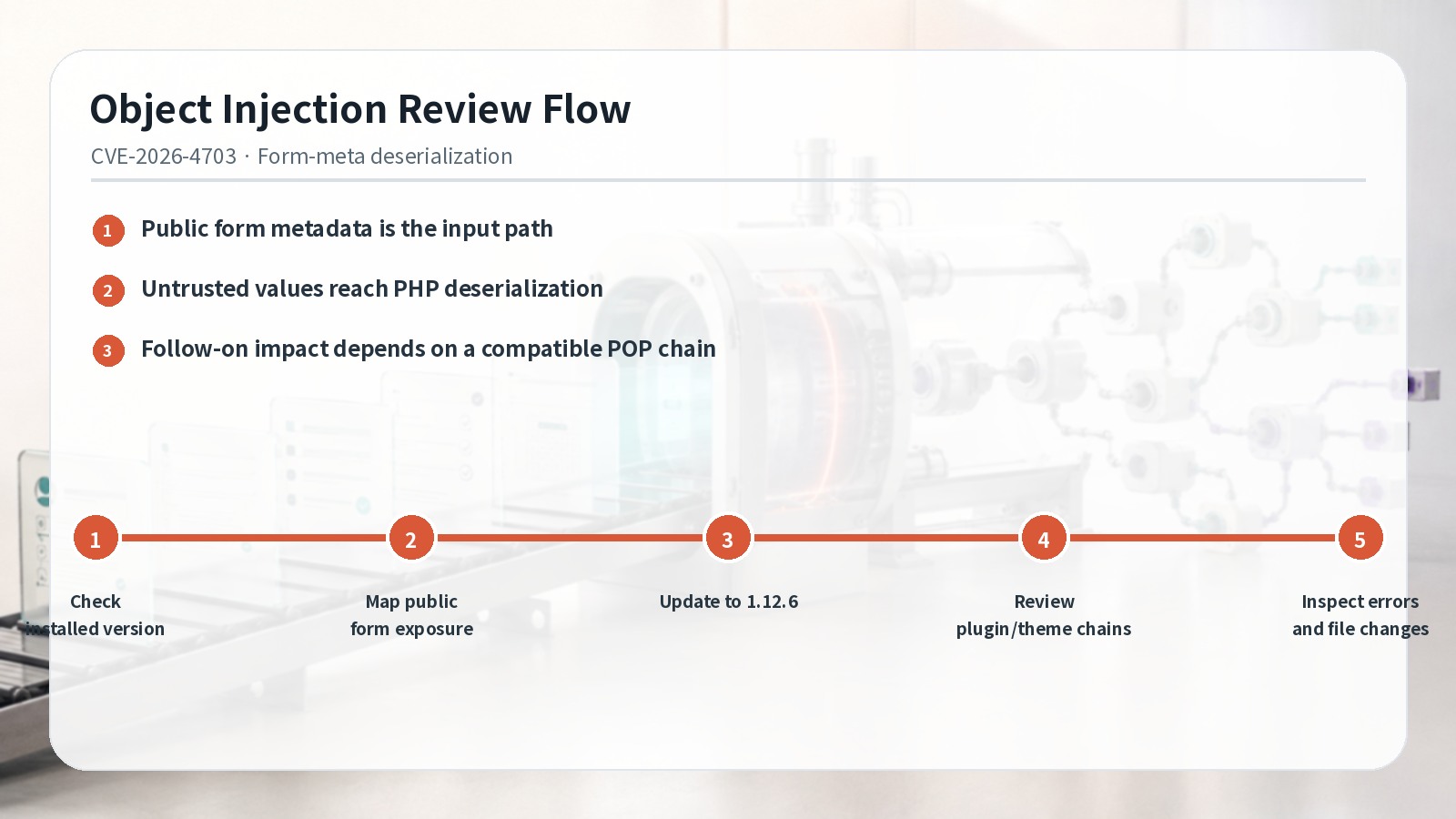 Object Injection Review Flow

CVE-2026-4703 · Form-meta deserialization

1 Public form metadata is the input path

2 Untrusted values reach PHP deserialization

3 Follow-on impact depends on a compatible POP chain

1 Check installed version

2 Map public form exposure

3 Update to 1.12.6

4 Review plugin/theme chains

5 Inspect errors and file changes